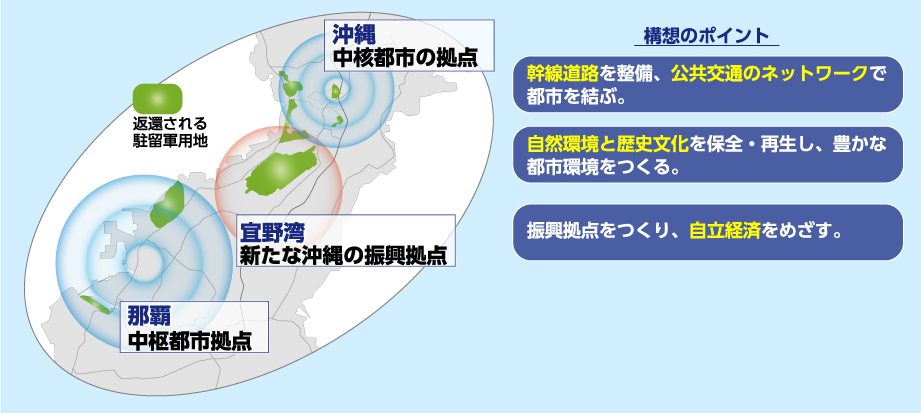 沖縄
中核都市の拠点

返還される
駐留軍用地

宜野湾
新たな沖縄の振興拠点

那覇
中枢都市拠点

構想のポイント

幹線道路を整備、公共交通のネットワークで都市を結ぶ。

自然環境と歴史文化を保全・再生し、豊かな都市環境をつくる。

振興拠点をつくり、自立経済をめざす。